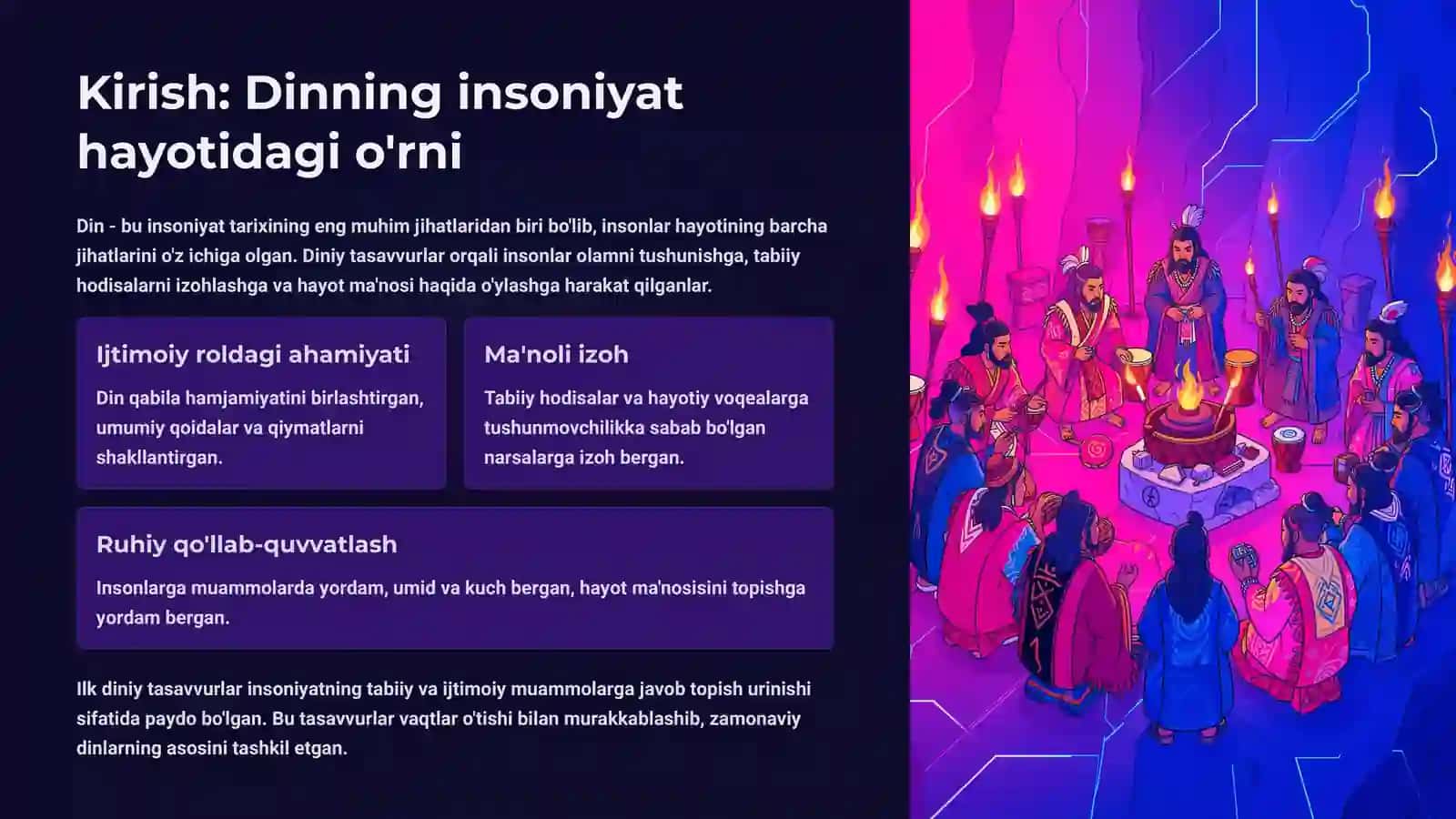 Kirish: Dinning insoniyat hayotidagi o'rni

Din - bu insoniyat tarixining eng muhim jihatlaridan biri bo'lib, insonlar hayotining barcha jihatlarini o'z ichiga olgan. Diniy tasavvurlar orqali insonlar olamni tushunishga, tabiiy hodisalarni izohlashga va hayot ma'nosi haqida o'ylashga harakat qilganlar.

Ijtimoiy roldagi ahamiyati

Din qabila hamjamiyatini birlashtirgan, umumiy qoidalar va qiymatlarni shakllantirgan.

Ma'noli izoh

Tabiiy hodisalar va hayotiy voqealarga tushunmovchilikka sabab bo'lgan narsalarga izoh bergan.

Ruhiy qo'llab-quvvatlash

Insonlarga muammolarda yordam, umid va kuch bergan, hayot ma'nosisini topishga yordam bergan.

Ilk diniy tasavvurlar insoniyatning tabiiy va ijtimoiy muammolarga javob topish urinishi sifatida paydo bo'lgan. Bu tasavvurlar vaqtlar o'tishi bilan murakkablashib, zamonaviy dinlarning asosini tashkil etgan.